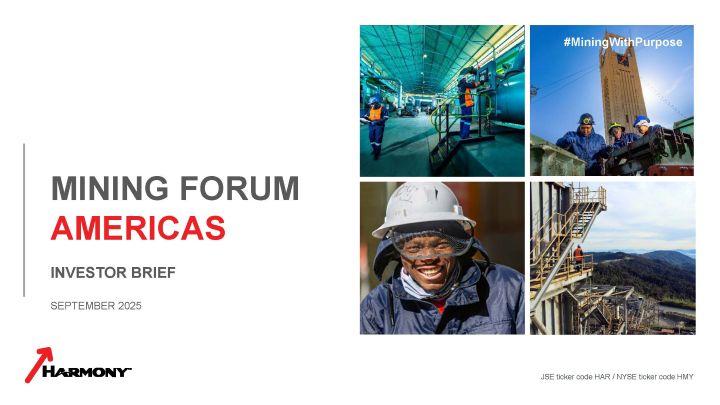 #MiningWithPurpose

MINING FORUM
AMERICAS

INVESTOR BRIEF

SEPTEMBER 2025

HARMONY

JSE ticker code HAR / NYSE ticker code HMY